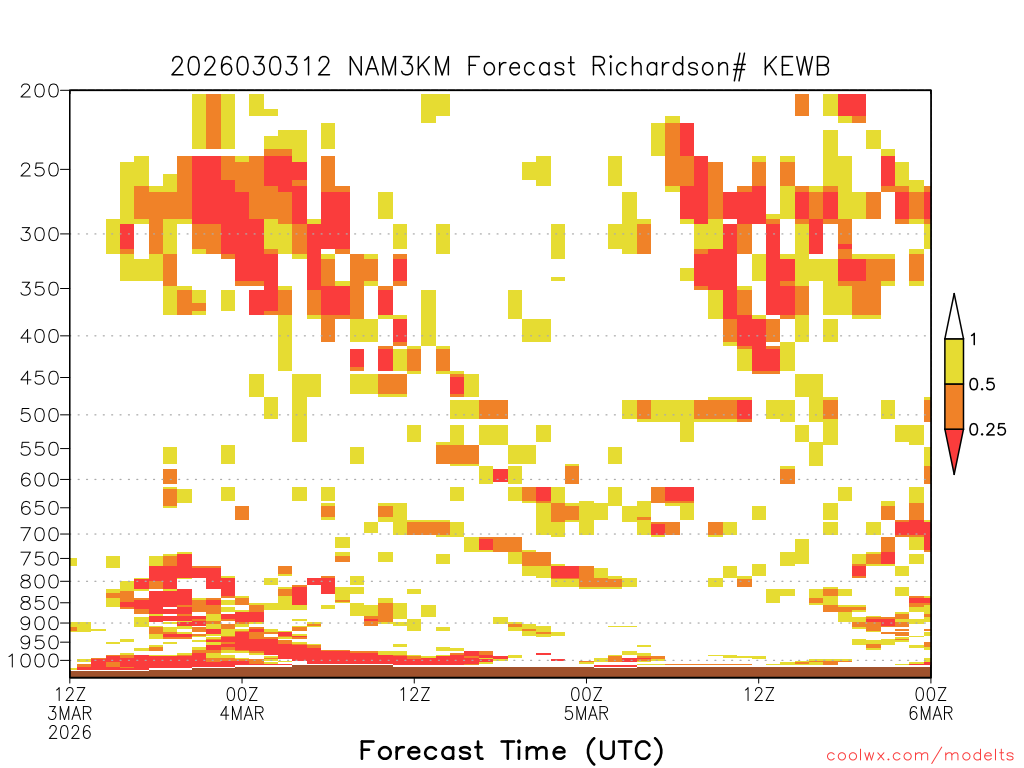 2026030312 NAM3KM Forecast Richardson# KEWB

200
250
300
350
400
450
500
550
600
650
700
750
800
850
900
950
1000

1
0.5
0.25

12Z
3MAR
2026
00Z
4MAR
12Z
00Z
5MAR
12Z
00Z
6MAR

Forecast Time (UTC)

coolwx.com/modelts